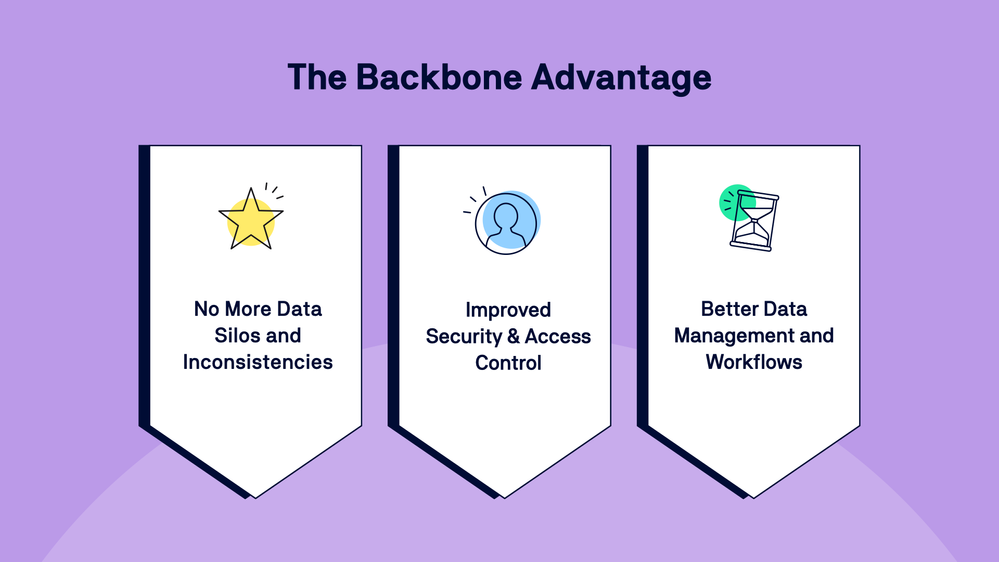 The Backbone Advantage

No More Data Silos and Inconsistencies

Improved Security & Access Control

Better Data Management and Workflows